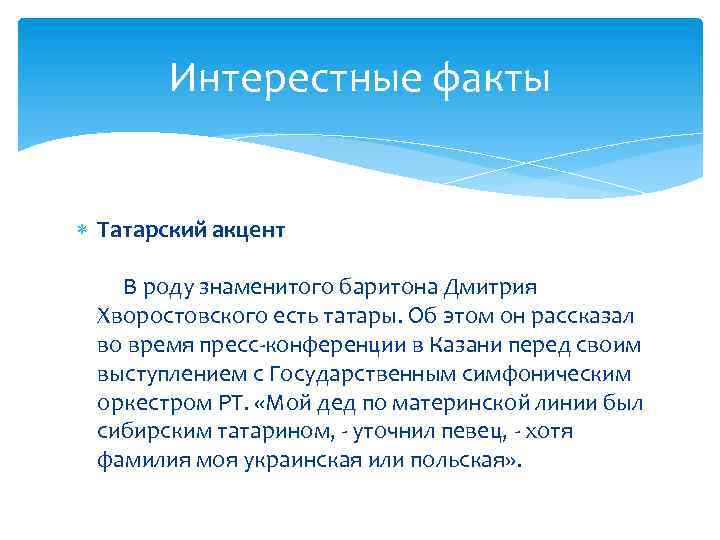 Интерестные факты

Татарский акцент

В роду знаменитого баритона Дмитрия Хворостовского есть татары. Об этом он рассказал во время пресс-конференции в Казани перед своим выступлением с Государственным симфоническим оркестром РТ. «Мой дед по материнской линии был сибирским татарином, - уточнил певец, - хотя фамилия моя украинская или польская».